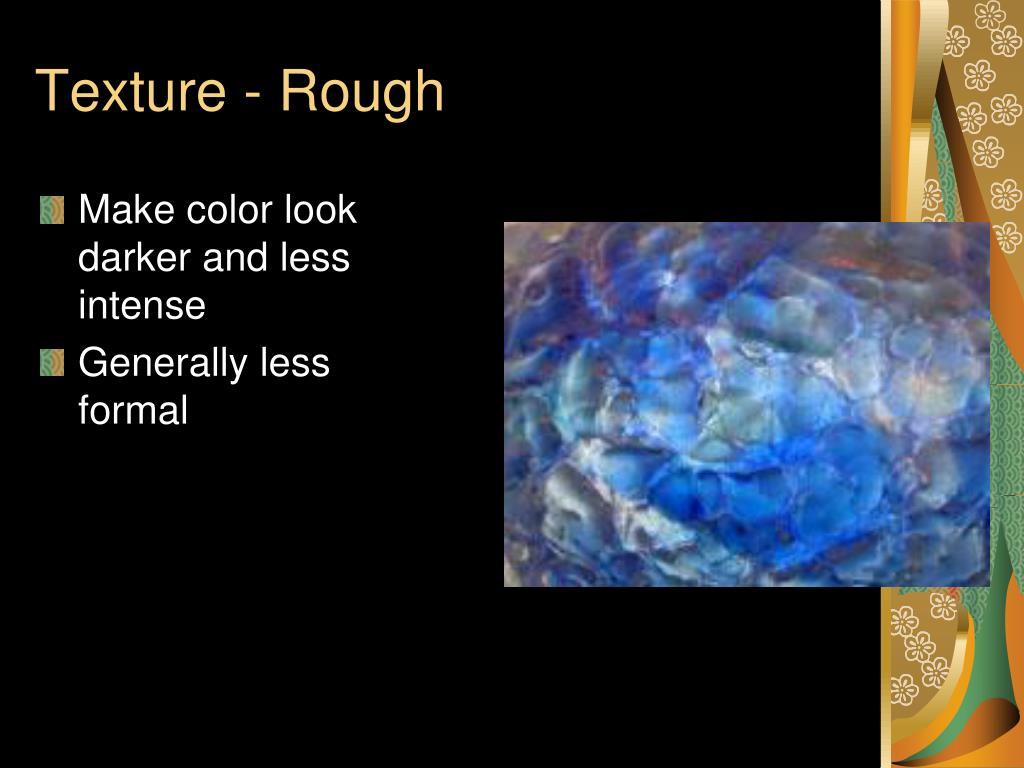 Texture - Rough

Make color look darker and less intense

Generally less formal